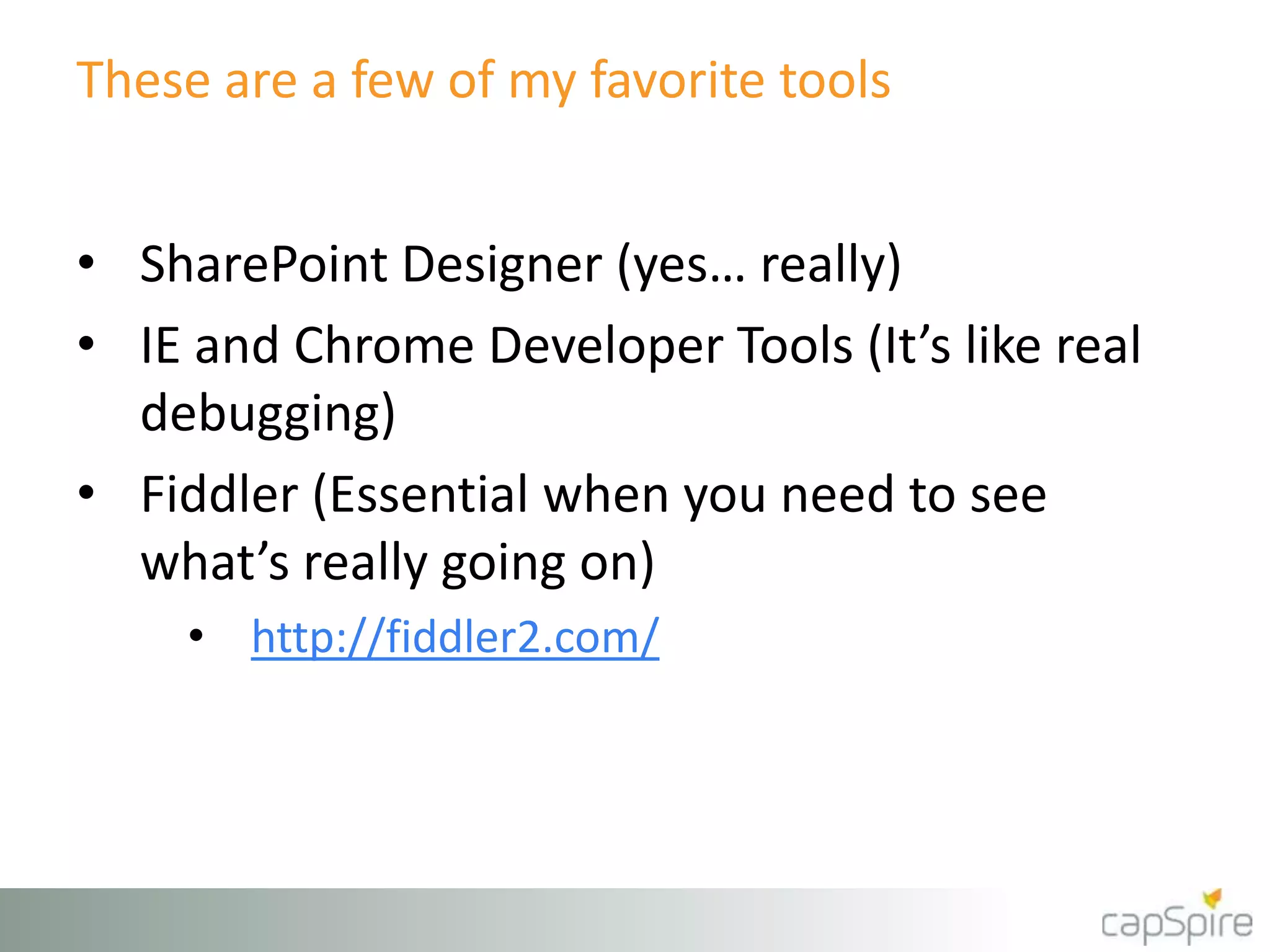 These are a few of my favorite tools

• SharePoint Designer (yes… really)
• IE and Chrome Developer Tools (It’s like real debugging)
• Fiddler (Essential when you need to see what’s really going on)
  • http://fiddler2.com/

capSpire